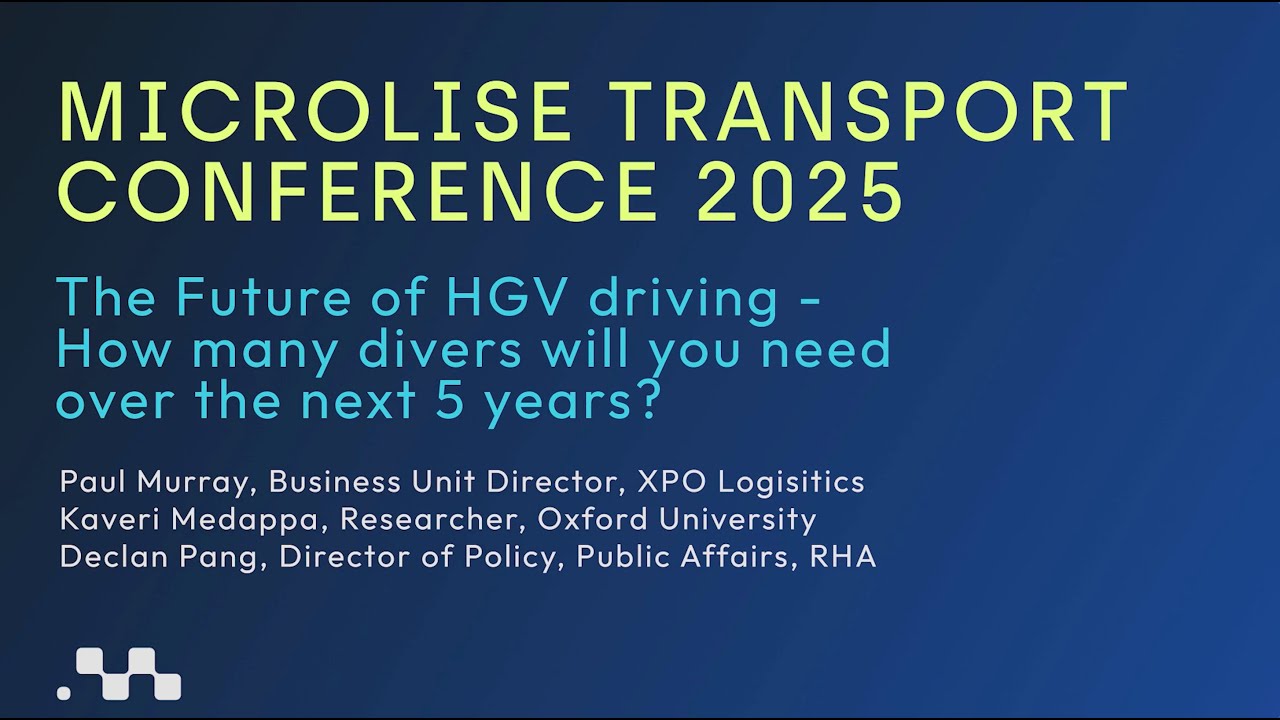 MICROLISE TRANSPORT CONFERENCE 2025

The Future of HGV driving - How many divers will you need over the next 5 years?

Paul Murray, Business Unit Director, XPO Logisitics
Kaveri Medappa, Researcher, Oxford University
Declan Pang, Director of Policy, Public Affairs, RHA